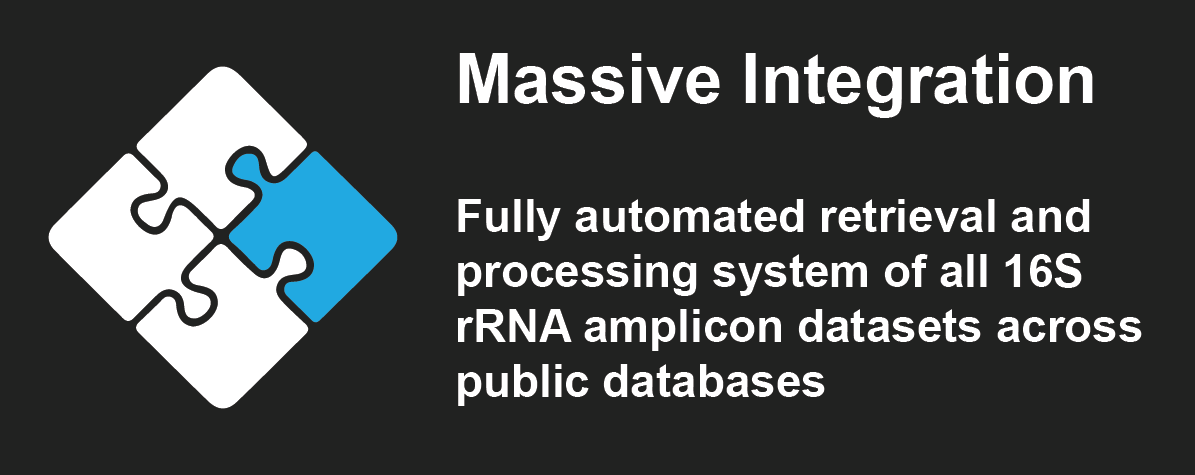 Massive Integration

Fully automated retrieval and processing system of all 16S rRNA amplicon datasets across public databases